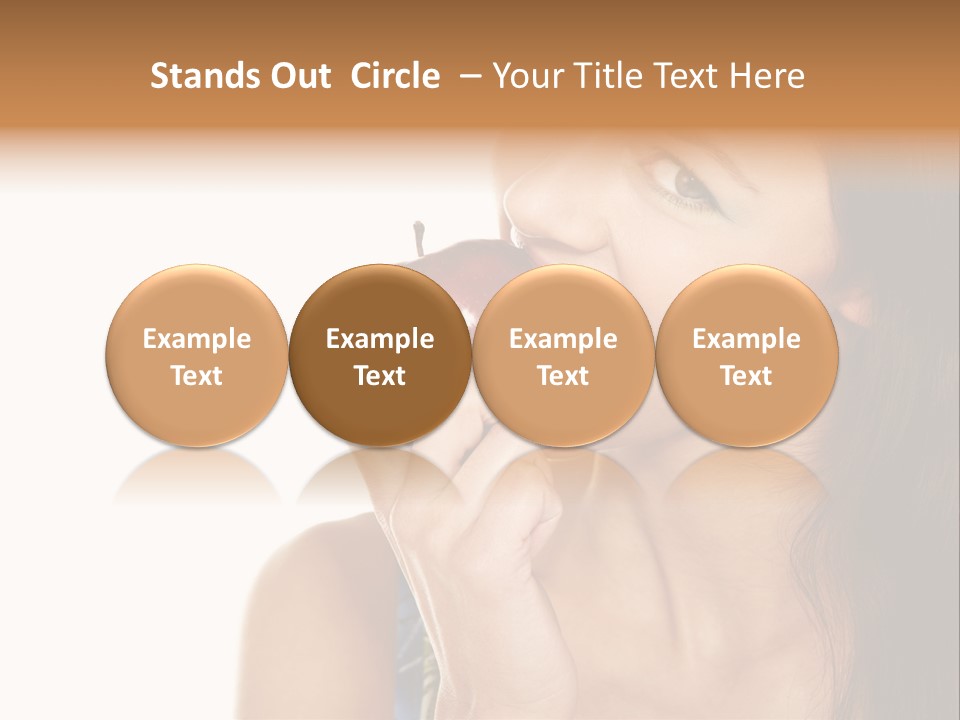 Stands Out Circle – Your Title Text Here

Example Text

Example Text

Example Text

Example Text